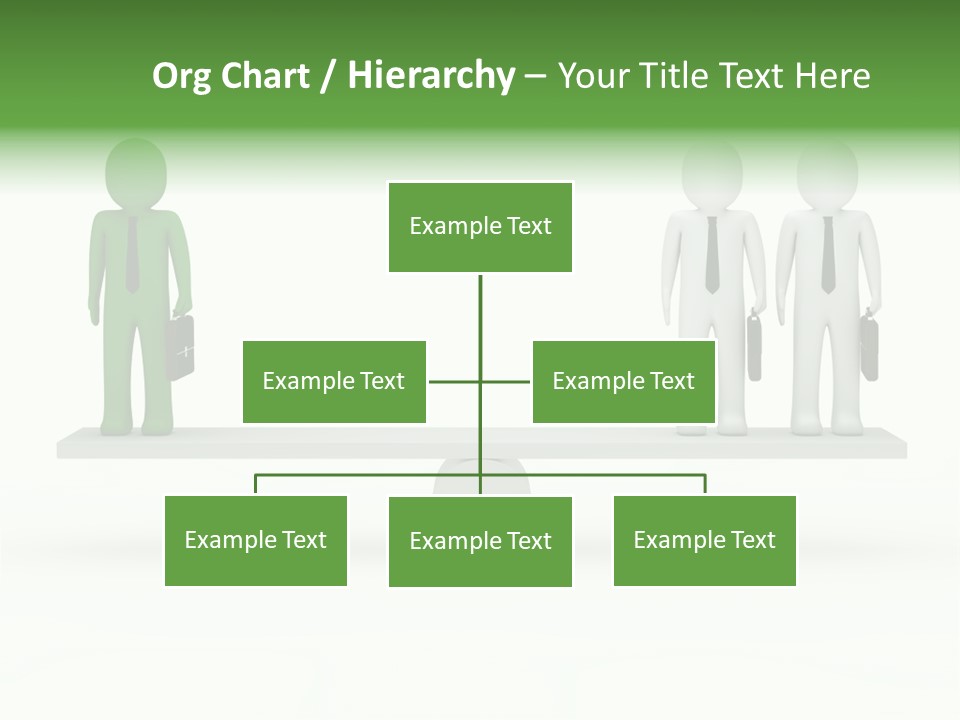 Org Chart / Hierarchy – Your Title Text Here

Example Text

Example Text

Example Text

Example Text

Example Text

Example Text